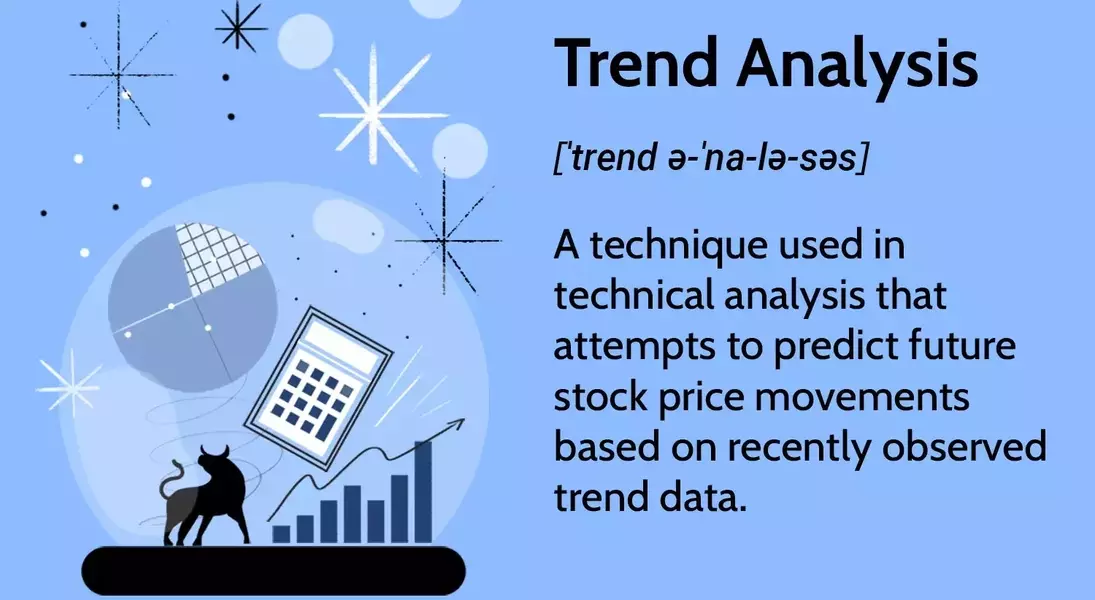 Trend Analysis

['trend ə-'na-lə-səs]

A technique used in technical analysis that attempts to predict future stock price movements based on recently observed trend data.